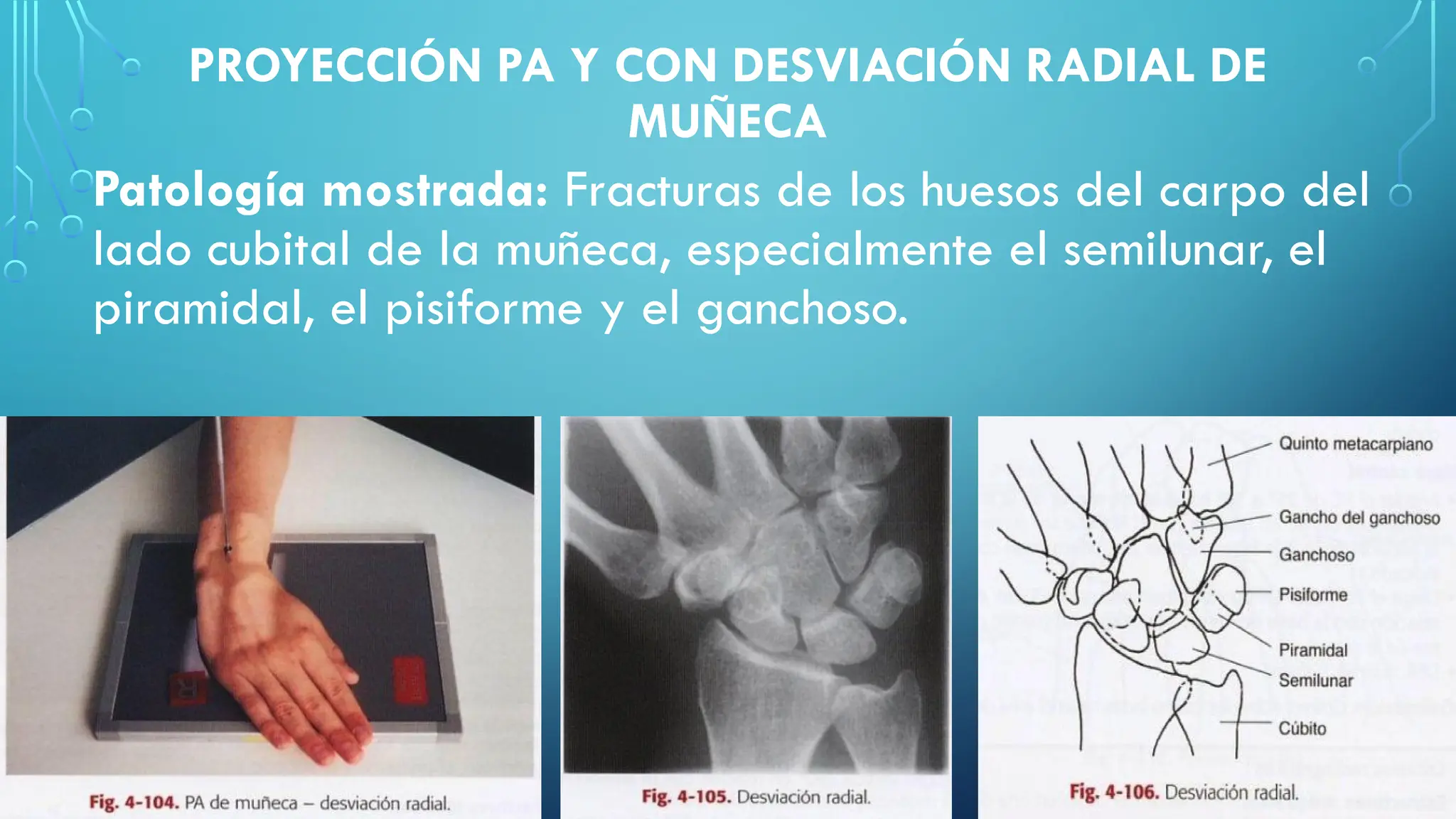 PROYECCIÓN PA Y CON DESVIACIÓN RADIAL DE MUÑECA

Patología mostrada: Fracturas de los huesos del carpo del lado cubital de la muñeca, especialmente el semilunar, el piramidal, el pisiforme y el ganchoso.

R

Fig. 4-104. PA de muñeca – desviación radial.

Fig. 4-105. Desviación radial.

Quinto metacarpiano
Gancho del ganchoso
Ganchoso
Pisiforme
Piramidal
Semilunar
Cúbito

Fig. 4-106. Desviación radial.